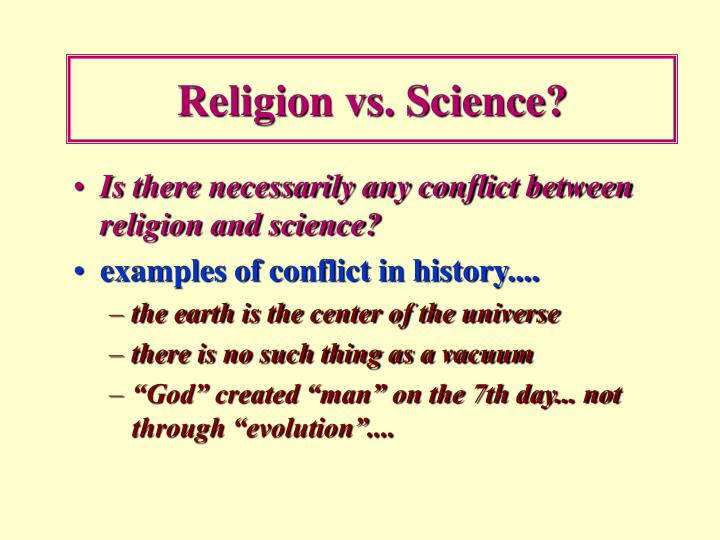 Religion vs. Science?

• Is there necessarily any conflict between religion and science?

• examples of conflict in history....

– the earth is the center of the universe

– there is no such thing as a vacuum

– “God” created “man” on the 7th day... not through “evolution”....